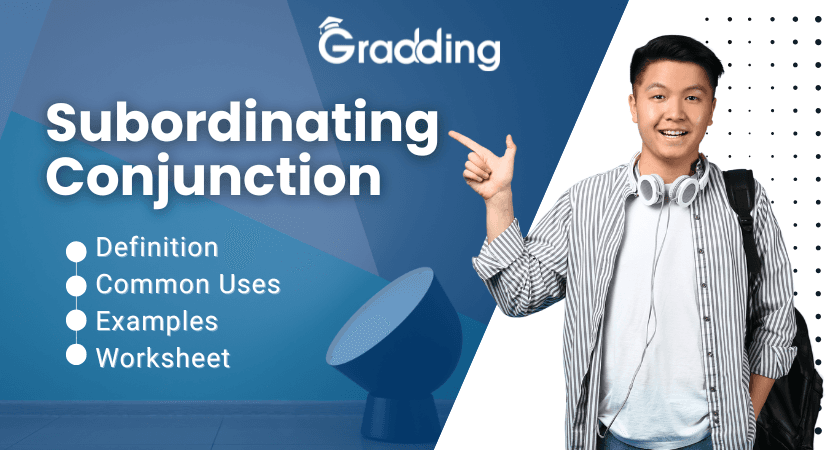 Gradding

Subordinating Conjunction

Definition
Common Uses
Examples
Worksheet